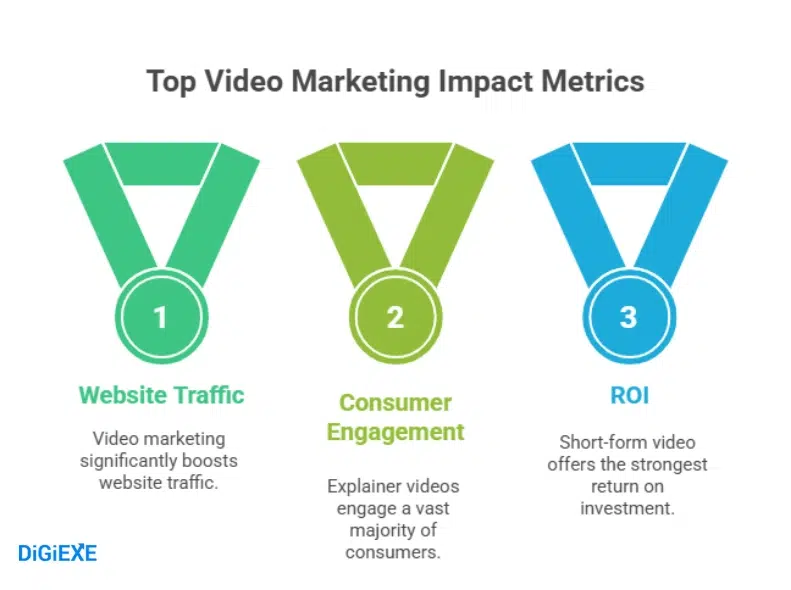 Top Video Marketing Impact Metrics

1

Website Traffic

Video marketing significantly boosts website traffic.

2

Consumer Engagement

Explainer videos engage a vast majority of consumers.

3

ROI

Short-form video offers the strongest return on investment.

DiGiEXE